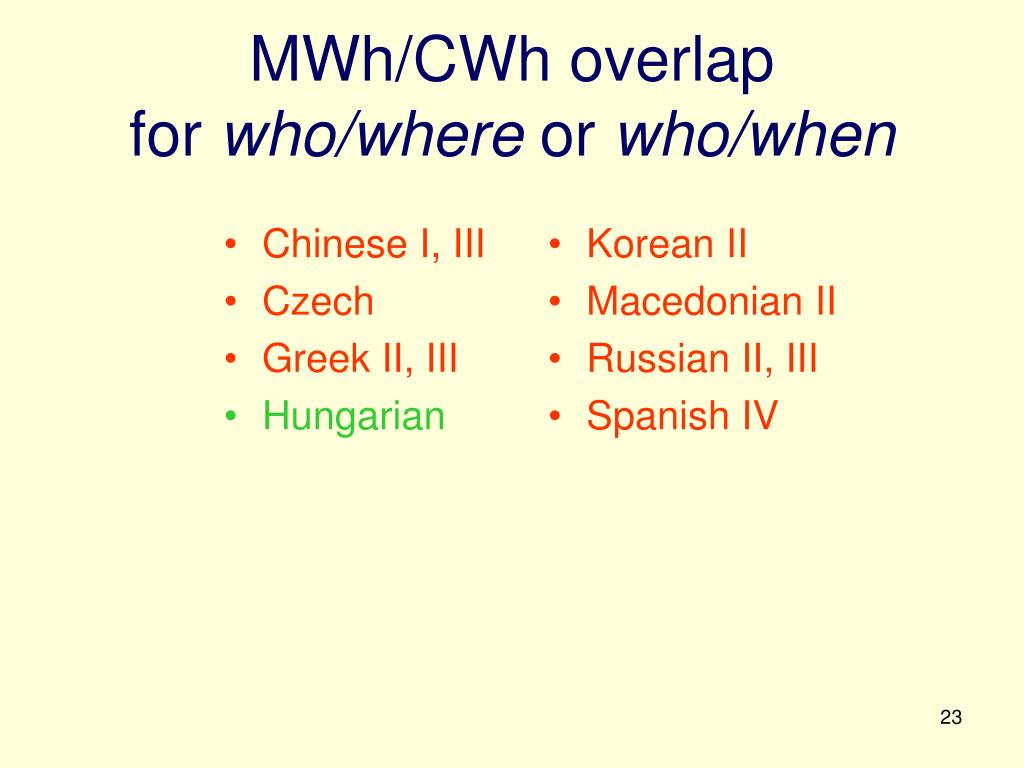 MWh/CWh overlap
for who/where or who/when

• Chinese I, III
• Czech
• Greek II, III
• Hungarian

• Korean II
• Macedonian II
• Russian II, III
• Spanish IV

23